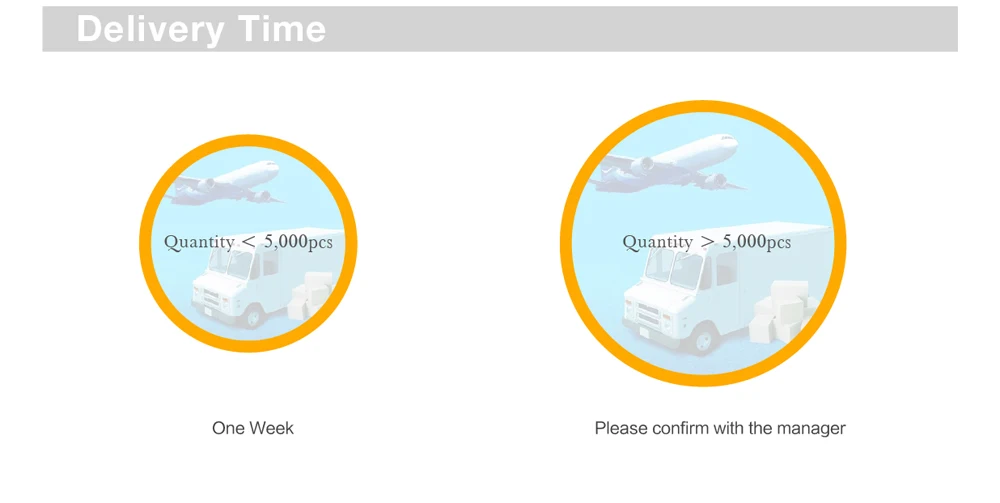 Delivery Time

Quantity < 5,000pcs

One Week

Quantity > 5,000pcs

Please confirm with the manager